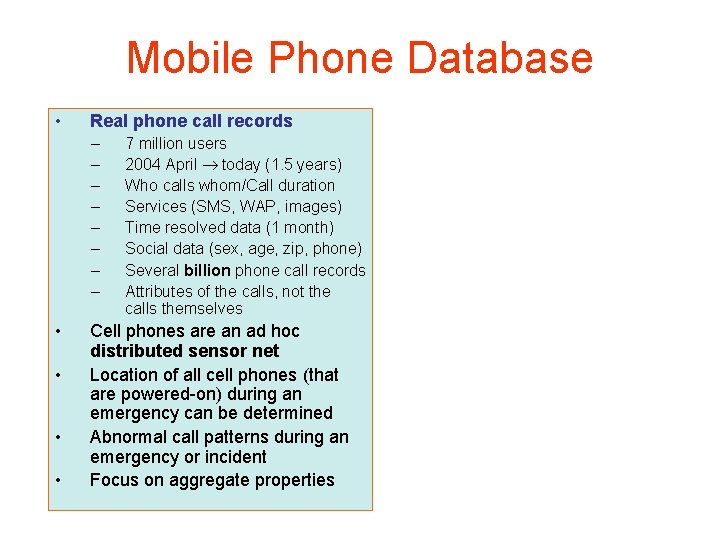 Mobile Phone Database

• Real phone call records
– 7 million users
– 2004 April $\rightarrow$ today (1.5 years)
– Who calls whom/Call duration
– Services (SMS, WAP, images)
– Time resolved data (1 month)
– Social data (sex, age, zip, phone)
– Several billion phone call records
– Attributes of the calls, not the calls themselves
• Cell phones are an ad hoc distributed sensor net
• Location of all cell phones (that are powered-on) during an emergency can be determined
• Abnormal call patterns during an emergency or incident
• Focus on aggregate properties